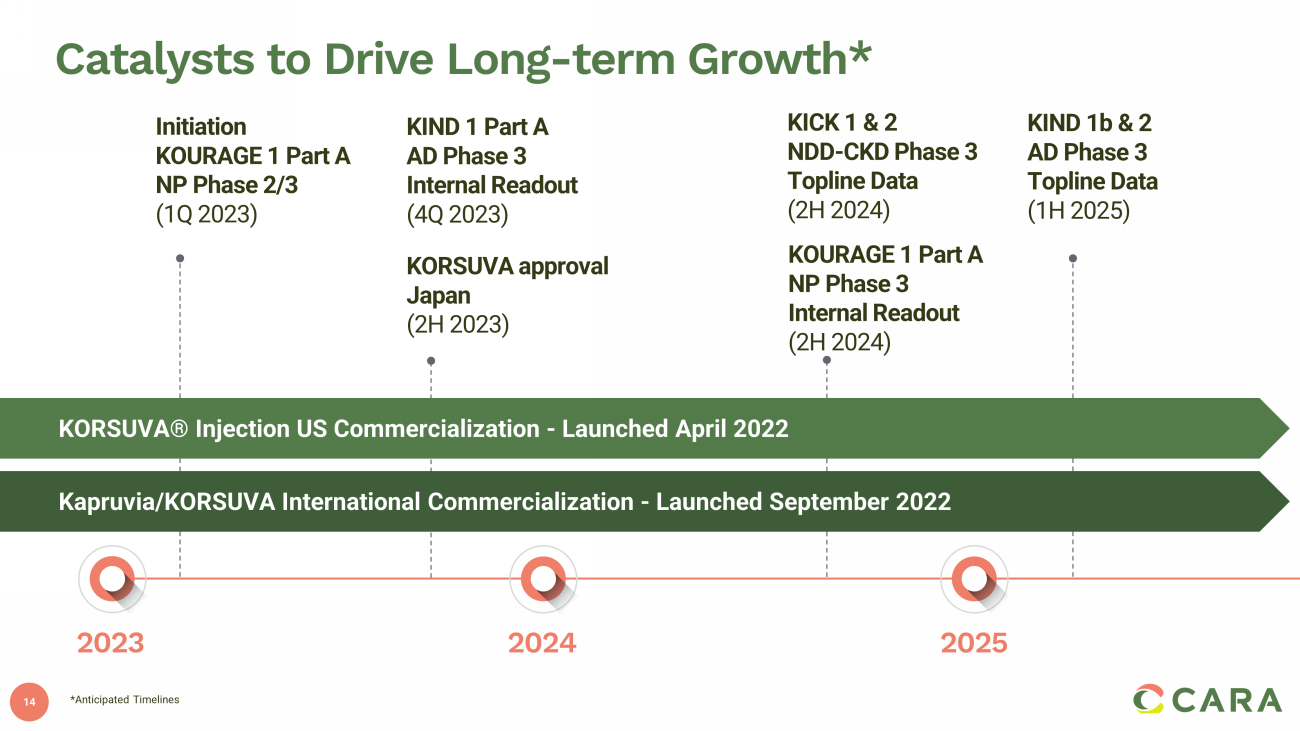 Catalysts to Drive Long-term Growth*

Initiation
KOURAGE 1 Part A
NP Phase 2/3
(1Q 2023)

KIND 1 Part A
AD Phase 3
Internal Readout
(4Q 2023)

KORSUVA approval
Japan
(2H 2023)

KICK 1 & 2
NDD-CKD Phase 3
Topline Data
(2H 2024)

KOURAGE 1 Part A
NP Phase 3
Internal Readout
(2H 2024)

KIND 1b & 2
AD Phase 3
Topline Data
(1H 2025)

KORSUVA® Injection US Commercialization - Launched April 2022

Kapruvia/KORSUVA International Commercialization - Launched September 2022

2023

2024

2025

14

*Anticipated Timelines

CARA